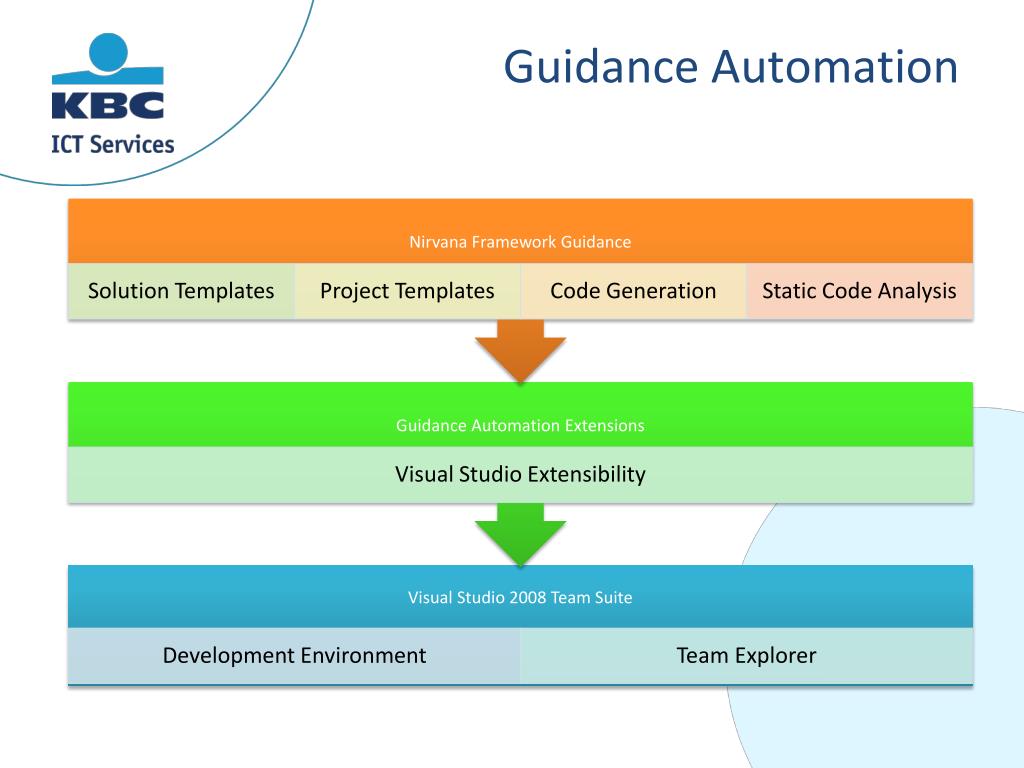 KBC
ICT Services

Guidance Automation

Nirvana Framework Guidance

Solution Templates
Project Templates
Code Generation
Static Code Analysis

Guidance Automation Extensions

Visual Studio Extensibility

Visual Studio 2008 Team Suite

Development Environment
Team Explorer